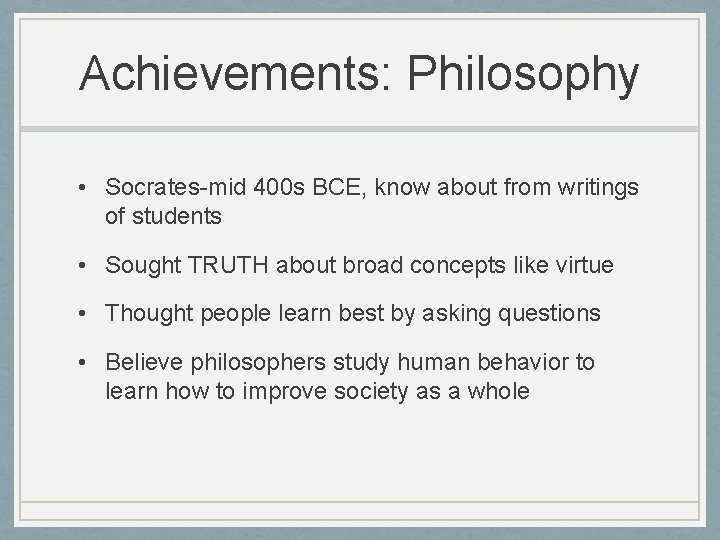 Achievements: Philosophy

• Socrates-mid 400s BCE, know about from writings of students

• Sought TRUTH about broad concepts like virtue

• Thought people learn best by asking questions

• Believe philosophers study human behavior to learn how to improve society as a whole